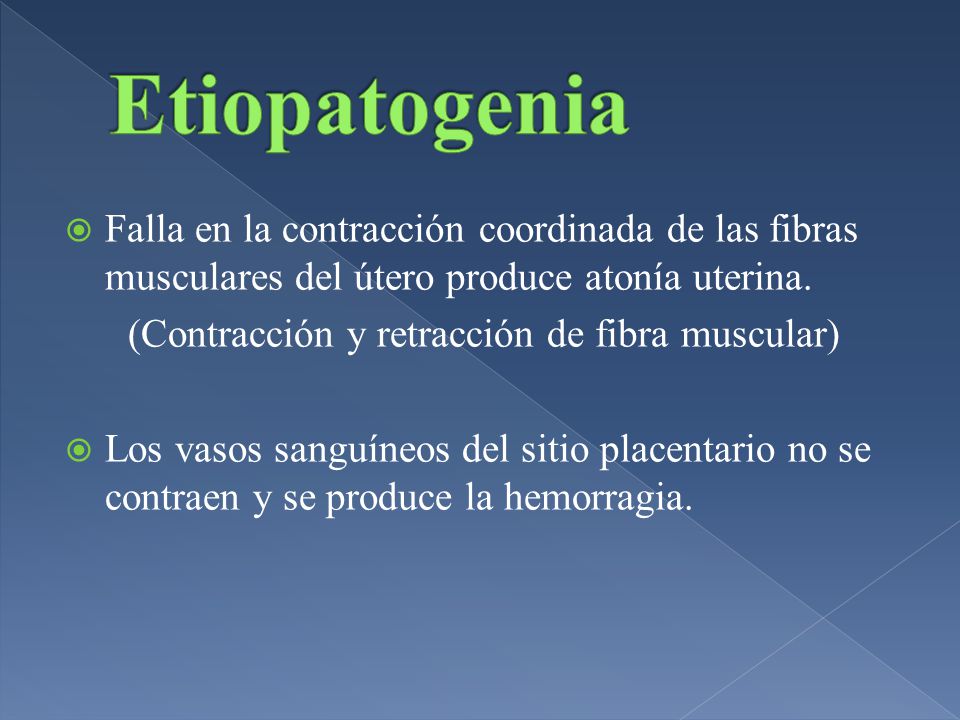 Etiopatogenia

Falla en la contracción coordinada de las fibras musculares del útero produce atonía uterina.

(Contracción y retracción de fibra muscular)

Los vasos sanguíneos del sitio placentario no se contraen y se produce la hemorragia.